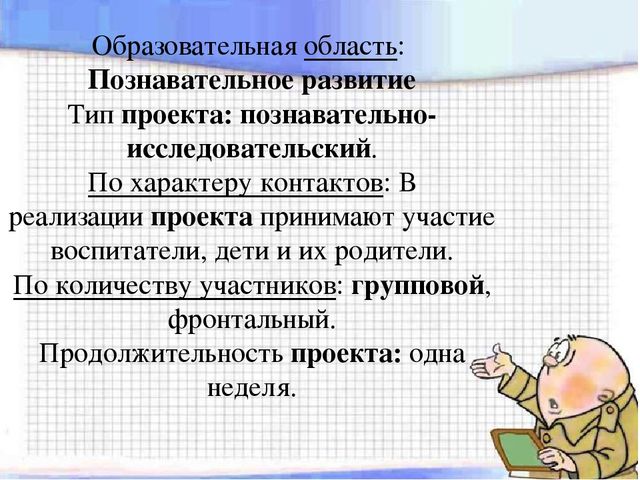 Образовательная область:
Познавательное развитие
Тип проекта: познавательно-исследовательский.
По характеру контактов: В реализации проекта принимают участие воспитатели, дети и их родители.
По количеству участников: групповой, фронтальный.
Продолжительность проекта: одна неделя.